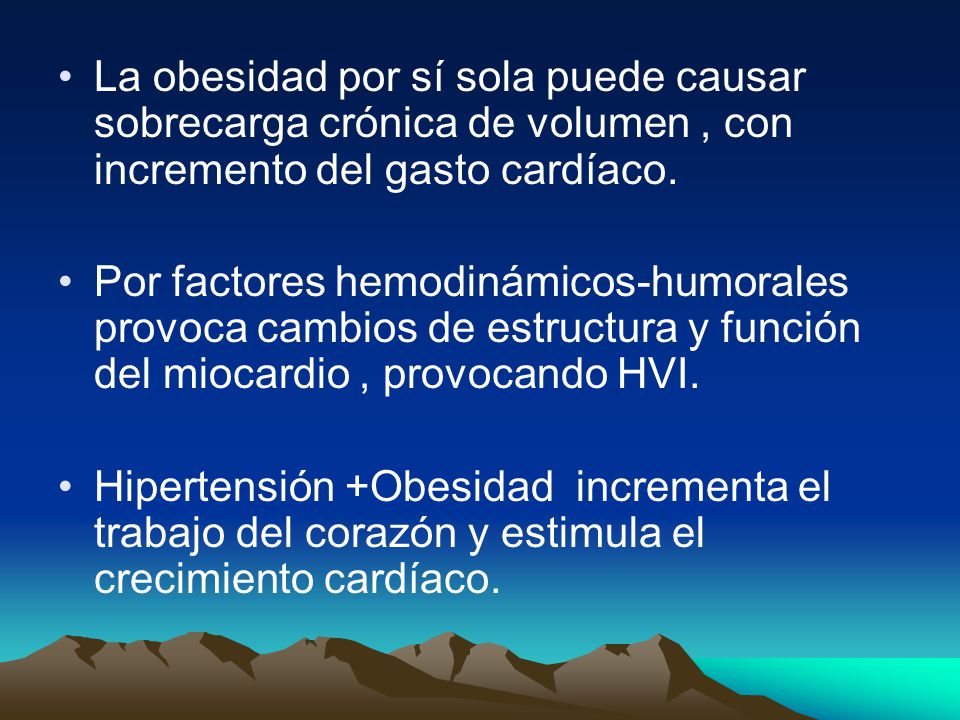 • La obesidad por sí sola puede causar sobrecarga crónica de volumen , con incremento del gasto cardíaco.

• Por factores hemodinámicos-humorales provoca cambios de estructura y función del miocardio , provocando HVI.

• Hipertensión +Obesidad incrementa el trabajo del corazón y estimula el crecimiento cardíaco.